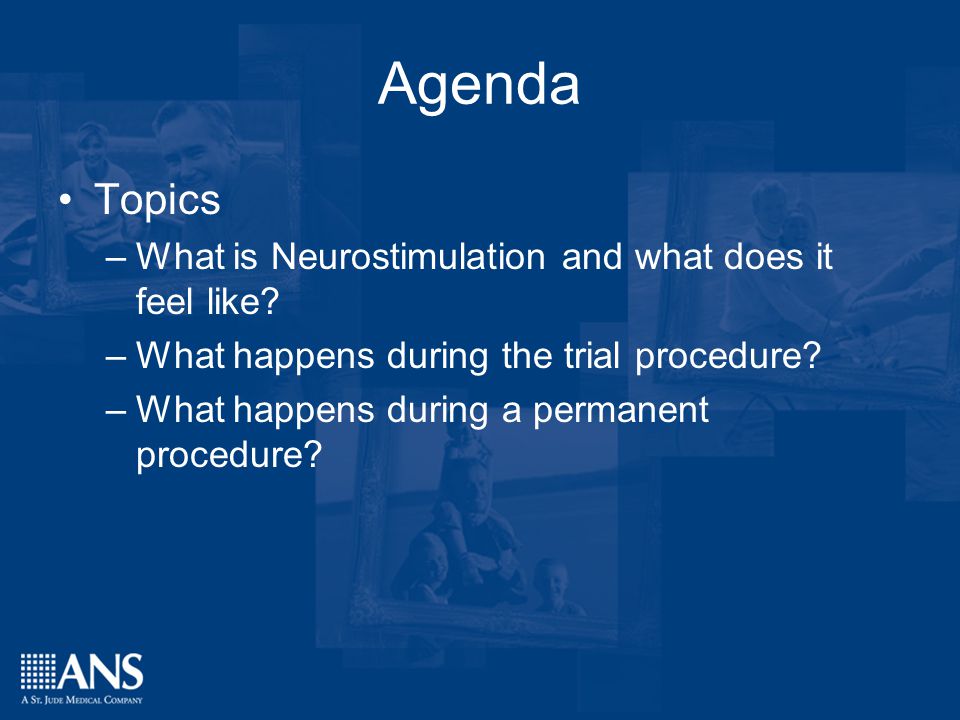 Agenda

• Topics
– What is Neurostimulation and what does it feel like?
– What happens during the trial procedure?
– What happens during a permanent procedure?

ANS
A St. Jude Medical Company